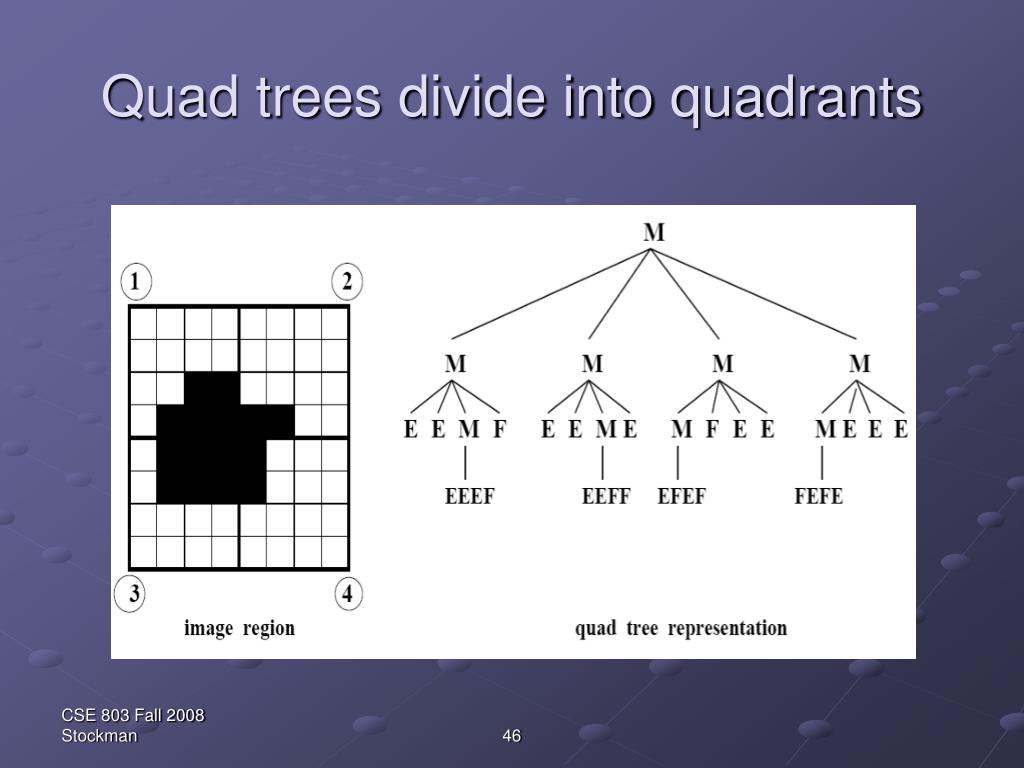 Quad trees divide into quadrants

1
2
3
4
image region

M
M M M M
E E M F
E E M E
M F E E
M E E E
EEEF
EEFF
EFEF
FEFE
quad tree representation

CSE 803 Fall 2008
Stockman

46